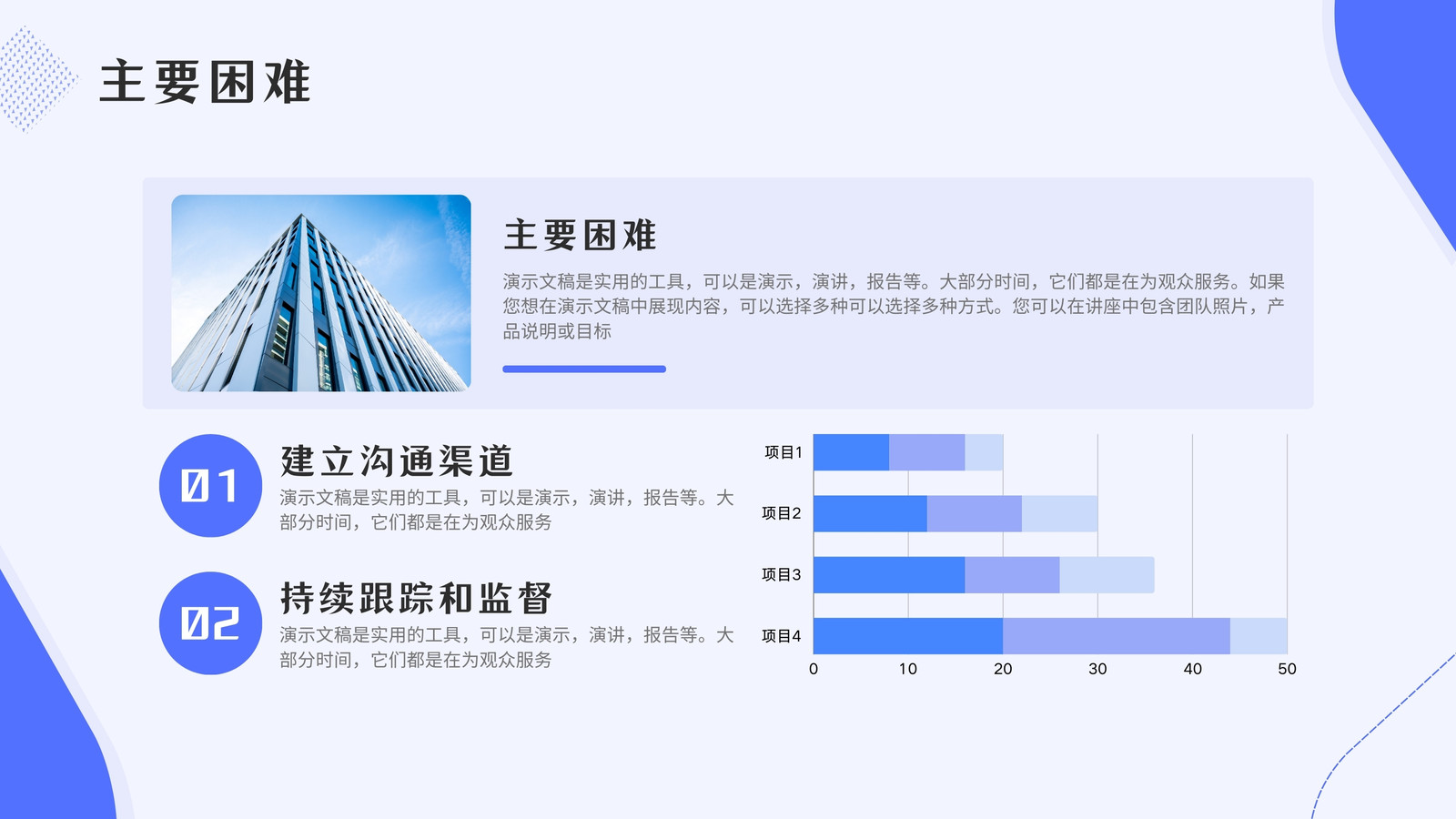 主要困难

主要困难

演示文稿是实用的工具，可以是演示，演讲，报告等。大部分时间，它们都是在为观众服务。如果您想在演示文稿中展现内容，可以选择多种可以选择多种方式。您可以在讲座中包含团队照片，产品说明或目标

01

建立沟通渠道

演示文稿是实用的工具，可以是演示，演讲，报告等。大部分时间，它们都是在为观众服务

02

持续跟踪和监督

演示文稿是实用的工具，可以是演示，演讲，报告等。大部分时间，它们都是在为观众服务

项目1
项目2
项目3
项目4
0
10
20
30
40
50